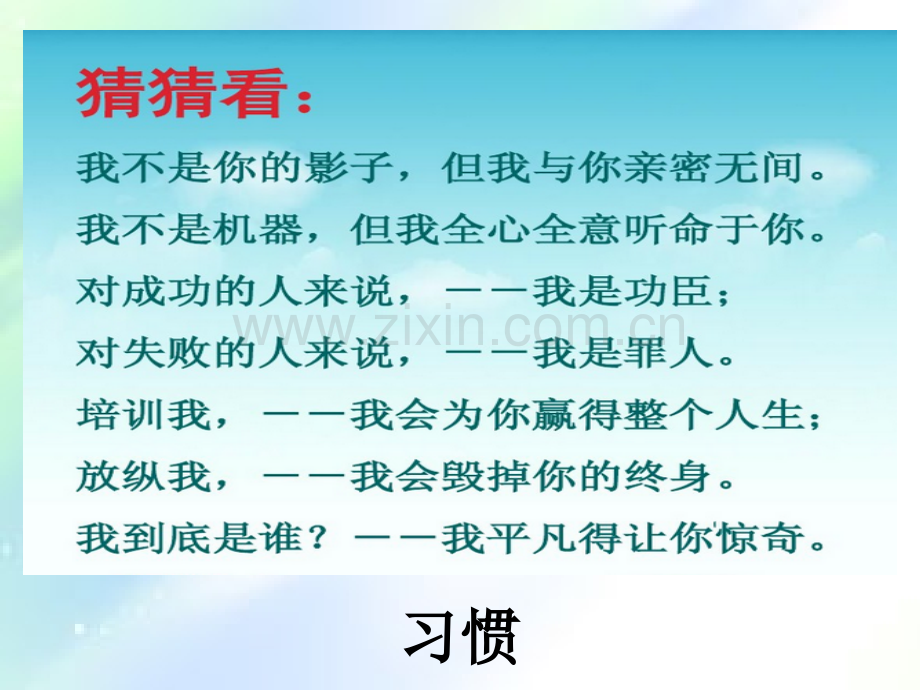 猜猜看：

我不是你的影子，但我与你亲密无间。

我不是机器，但我全心全意听命于你。

对成功的人来说，——我是功臣；

对失败的人来说，——我是罪人。

培训我，——我会为你赢得整个人生；

放纵我，——我会毁掉你的终身。

我到底是谁？——我平凡得让你惊奇。

习惯

www.zixin.com.cn